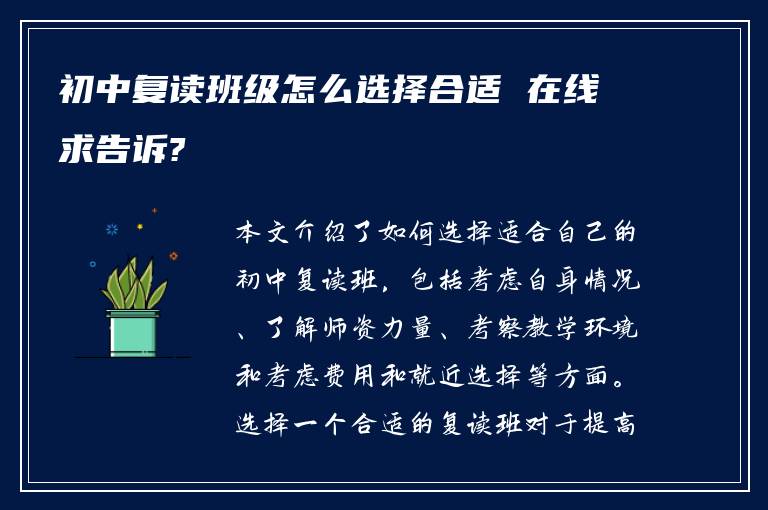 初中复读班级怎么选择合适 在线求告诉?

本文介绍了如何选择适合自己的初中复读班，包括考虑自身情况、了解师资力量、考察教学环境和考虑费用和就近选择等方面。选择一个合适的复读班对于提高